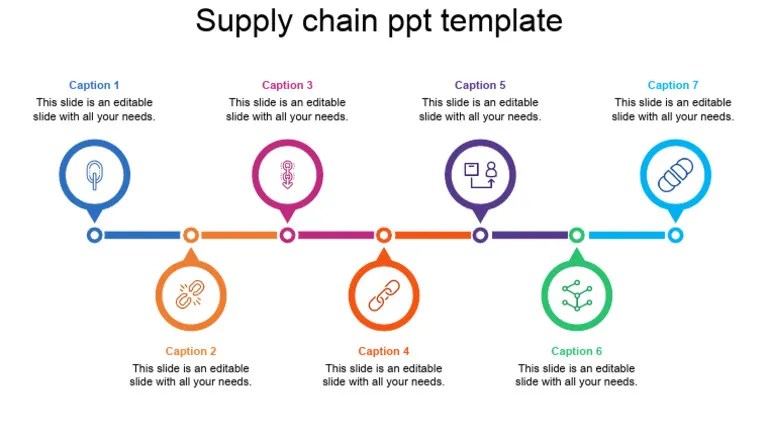 Supply chain ppt template

Caption 1
This slide is an editable slide with all your needs.

Caption 3
This slide is an editable slide with all your needs.

Caption 5
This slide is an editable slide with all your needs.

Caption 7
This slide is an editable slide with all your needs.

Caption 2
This slide is an editable slide with all your needs.

Caption 4
This slide is an editable slide with all your needs.

Caption 6
This slide is an editable slide with all your needs.